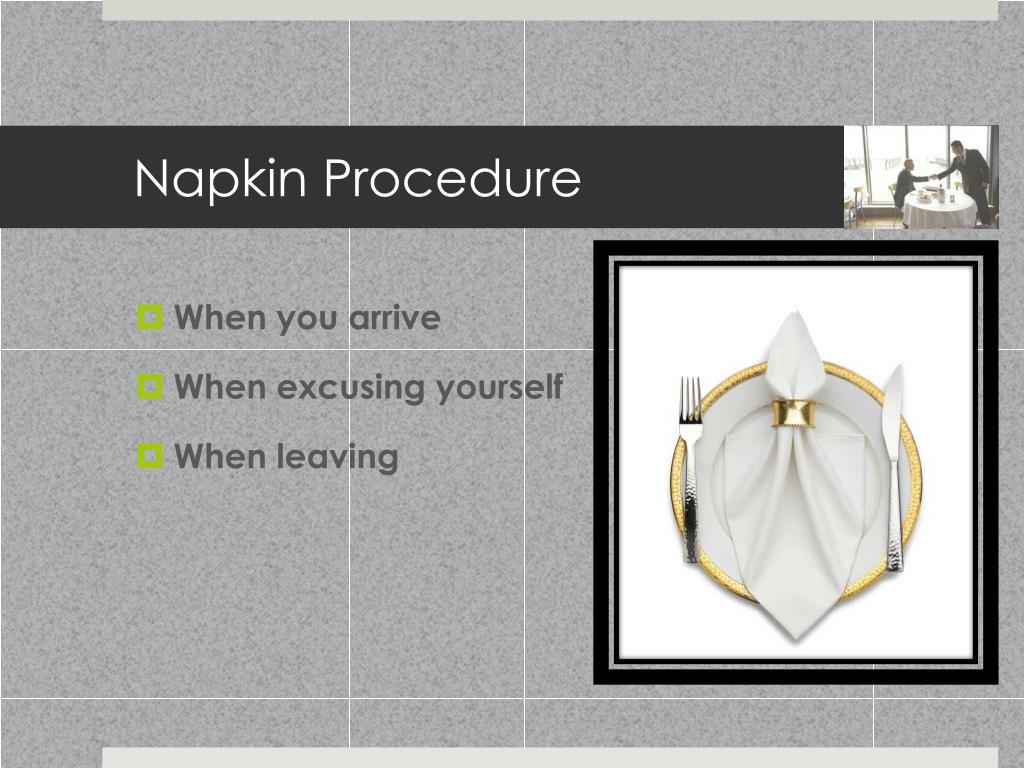 Napkin Procedure

When you arrive

When excusing yourself

When leaving